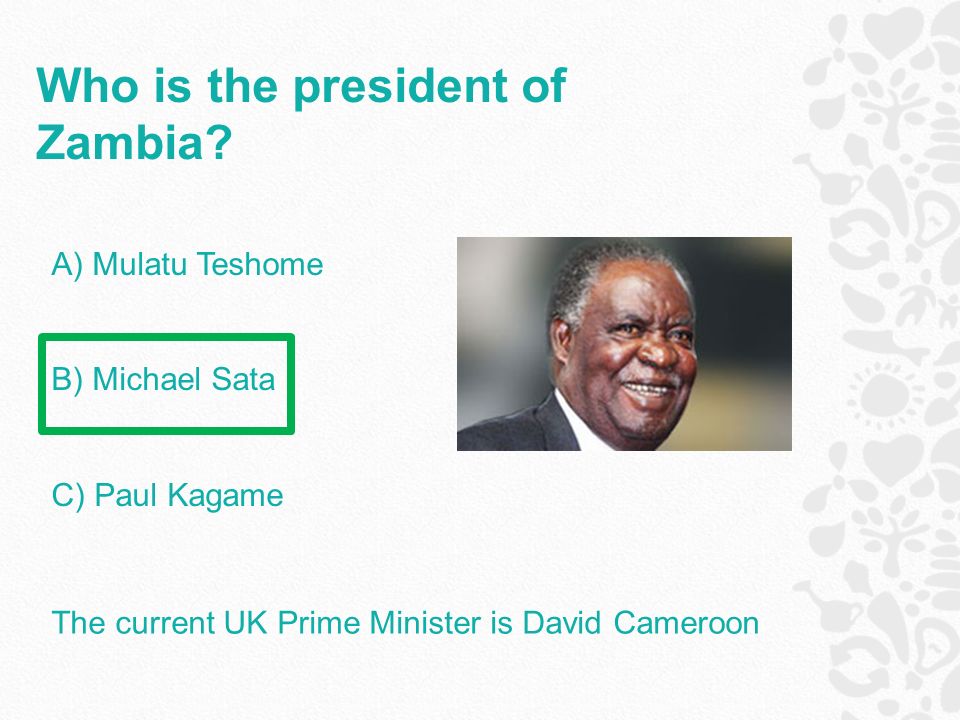 Who is the president of Zambia?

A) Mulatu Teshome

B) Michael Sata

C) Paul Kagame

The current UK Prime Minister is David Cameroon